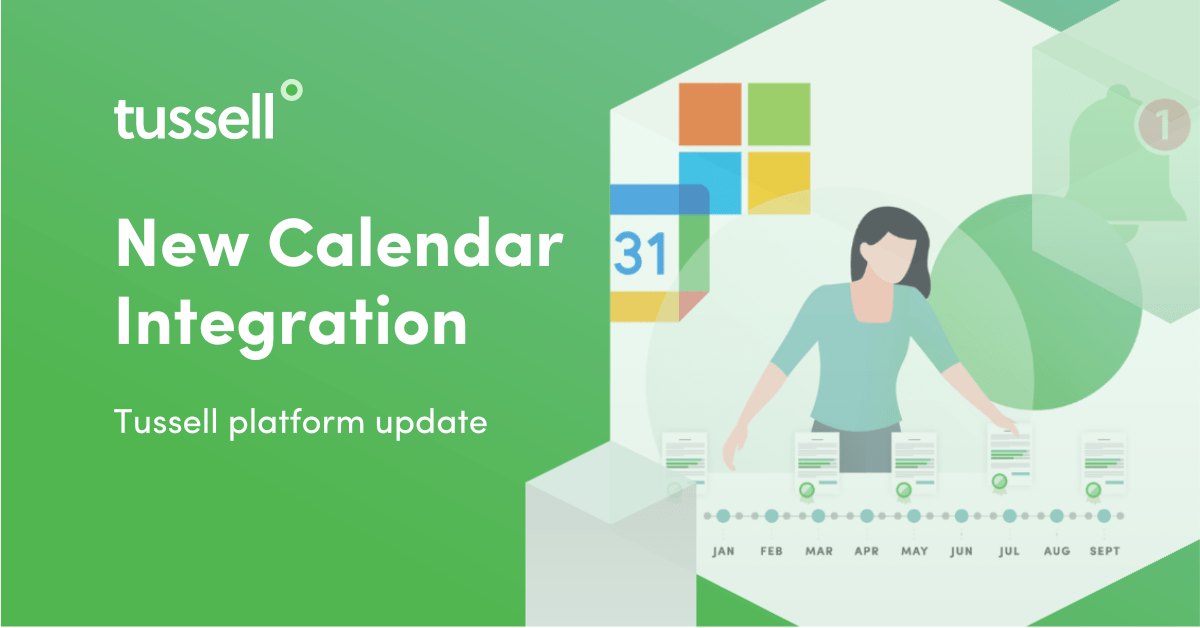 tussell

New Calendar Integration

Tussell platform update

31

1

JAN FEB MAR APR MAY JUN JUL AUG SEPT